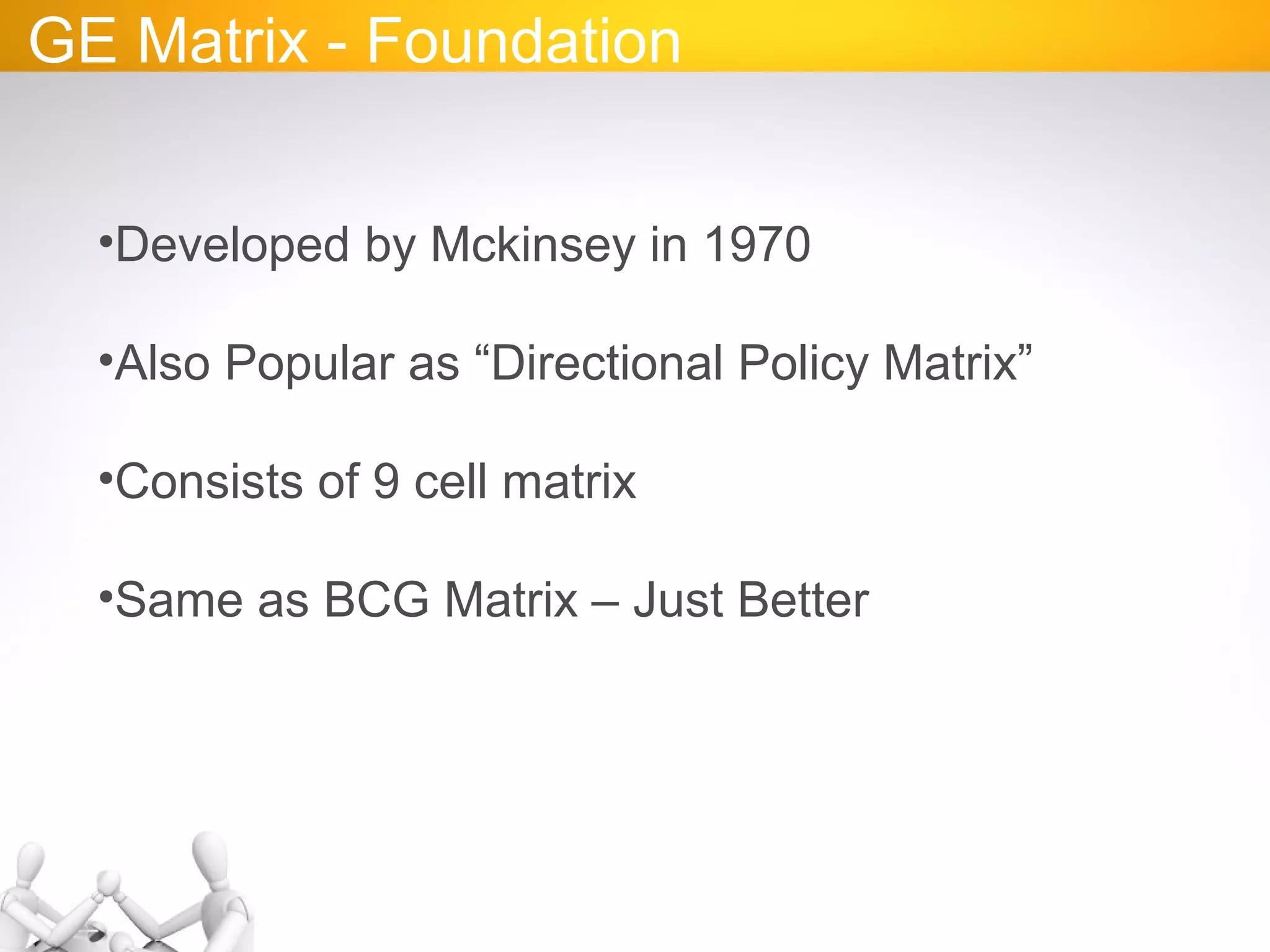 GE Matrix - Foundation

•Developed by Mckinsey in 1970

•Also Popular as “Directional Policy Matrix”

•Consists of 9 cell matrix

•Same as BCG Matrix – Just Better